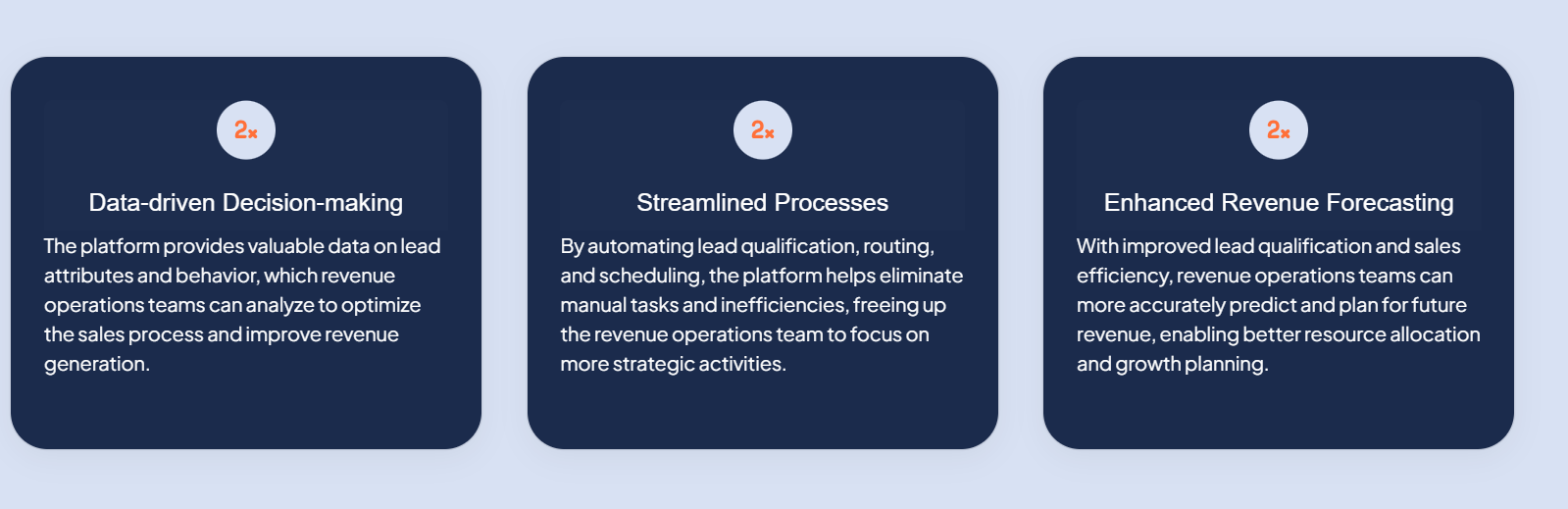 2x

Data-driven Decision-making

The platform provides valuable data on lead attributes and behavior, which revenue operations teams can analyze to optimize the sales process and improve revenue generation.

2x

Streamlined Processes

By automating lead qualification, routing, and scheduling, the platform helps eliminate manual tasks and inefficiencies, freeing up the revenue operations team to focus on more strategic activities.

2x

Enhanced Revenue Forecasting

With improved lead qualification and sales efficiency, revenue operations teams can more accurately predict and plan for future revenue, enabling better resource allocation and growth planning.